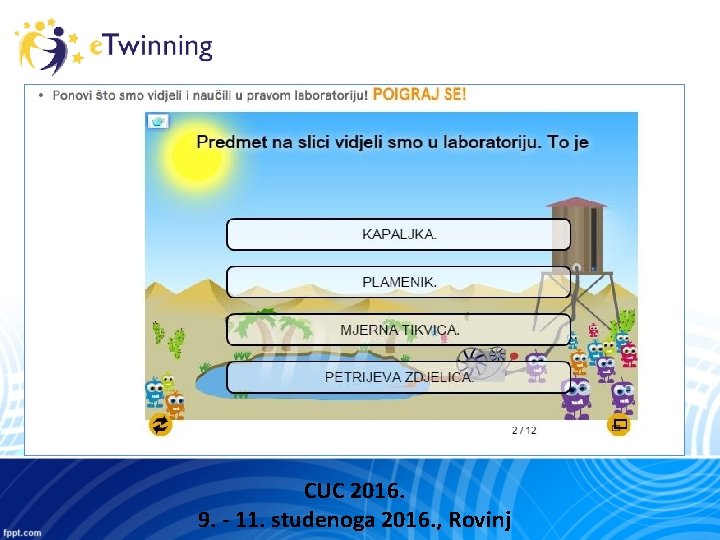 eTwinning

• Ponovi što smo vidjeli i naučili u pravom laboratoriju! POIGRAJ SE!

Predmet na slici vidjeli smo u laboratoriju. To je

KAPALJKA.

PLAMENIK.

MJERNA TIKVICA.

PETRIJEVA ZDJELICA.

2 / 12

CUC 2016.
9. - 11. studenoga 2016., Rovinj

fppt.com